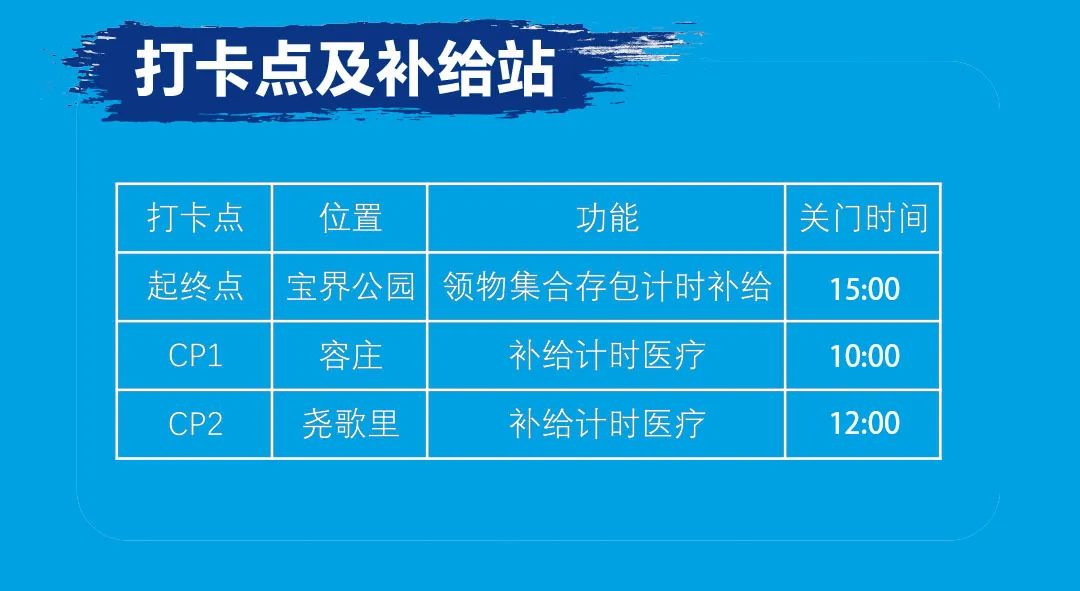 打卡点及补给站

| 打卡点 | 位置 | 功能 | 关门时间 |
|---|---|---|---|
| 起终点 | 宝界公园 | 领物集合存包计时补给 | 15:00 |
| CP1 | 容庄 | 补给计时医疗 | 10:00 |
| CP2 | 尧歌里 | 补给计时医疗 | 12:00 |